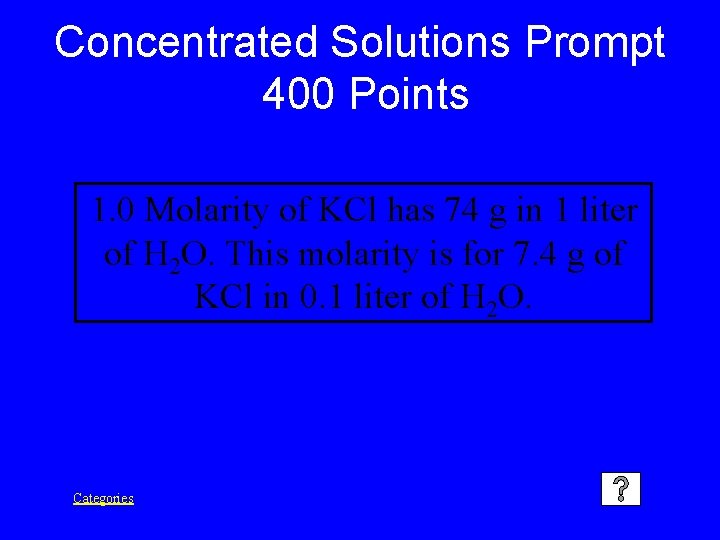 Concentrated Solutions Prompt 400 Points

1.0 Molarity of KCl has 74 g in 1 liter of $H_2O$. This molarity is for 7.4 g of KCl in 0.1 liter of $H_2O$.

Categories

?